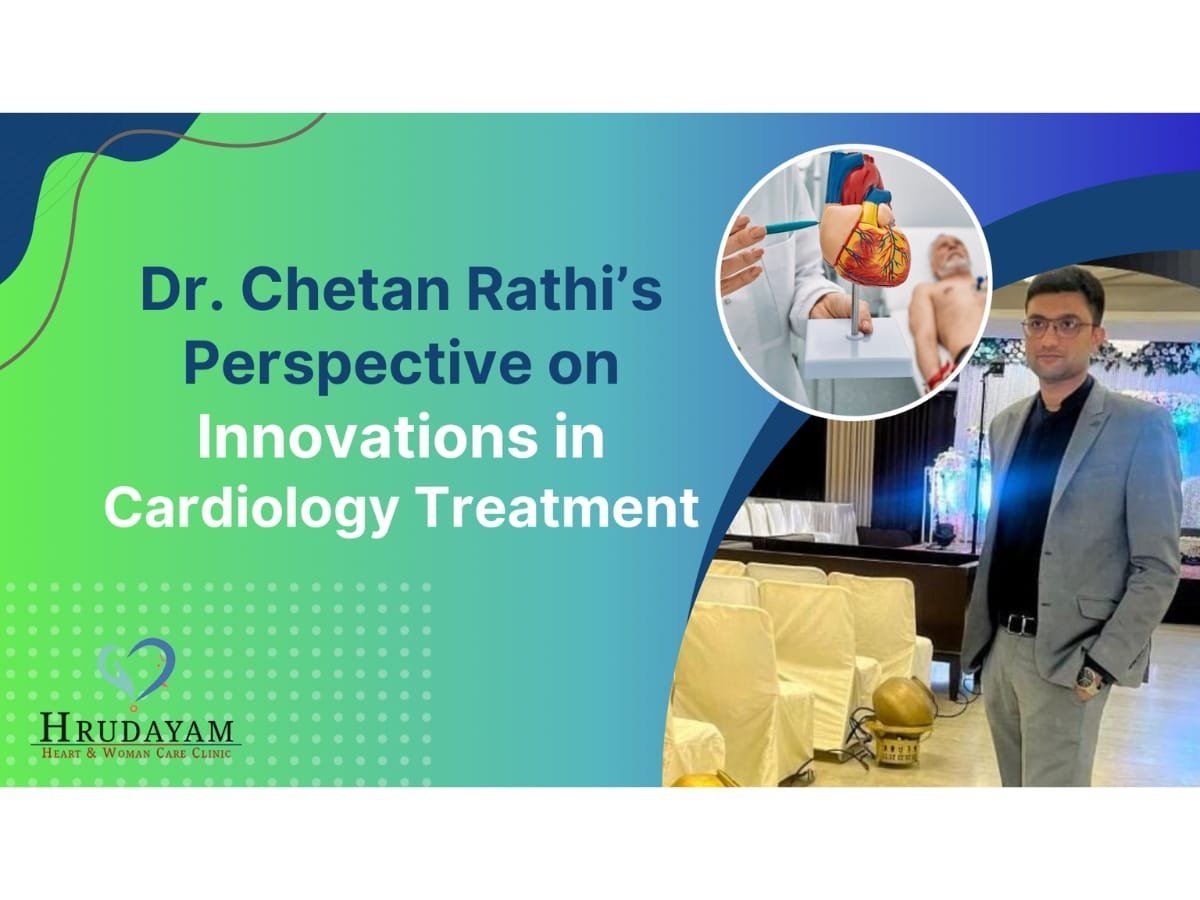 Dr. Chetan Rathi's Perspective on Innovations in Cardiology Treatment

HRUDAYAM
HEART & WOMAN CARE CLINIC